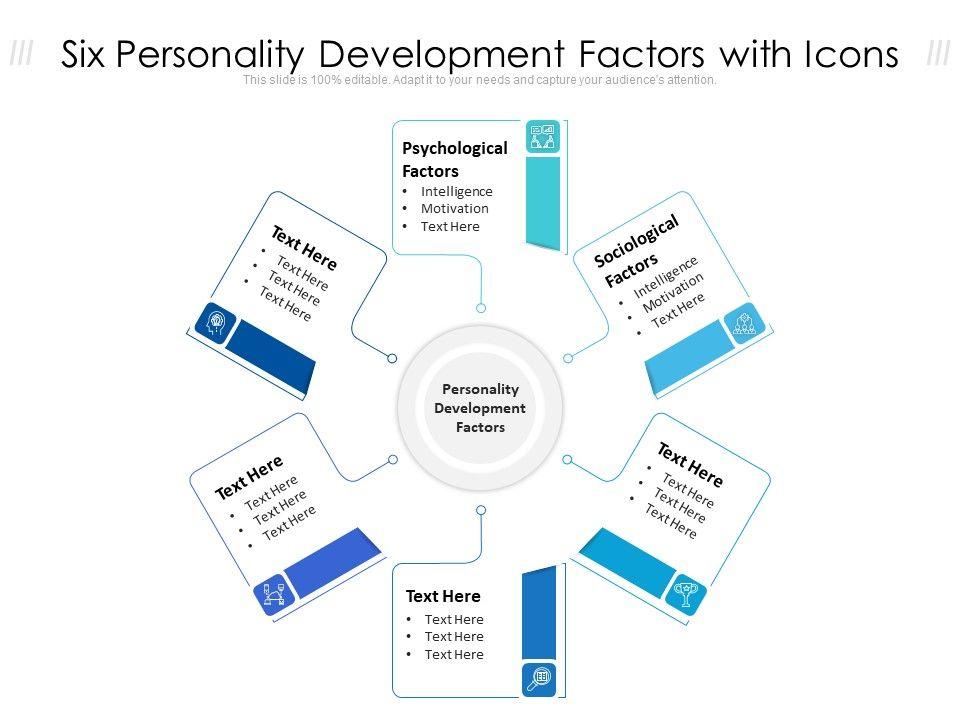 Six Personality Development Factors with Icons

This slide is 100% editable. Adapt it to your needs and capture your audience's attention.

Psychological Factors
• Intelligence
• Motivation
• Text Here

Sociological Factors
• Intelligence
• Motivation
• Text Here

Text Here
• Text Here
• Text Here
• Text Here

Text Here
• Text Here
• Text Here
• Text Here

Text Here
• Text Here
• Text Here
• Text Here

Text Here
• Text Here
• Text Here
• Text Here

Personality Development Factors